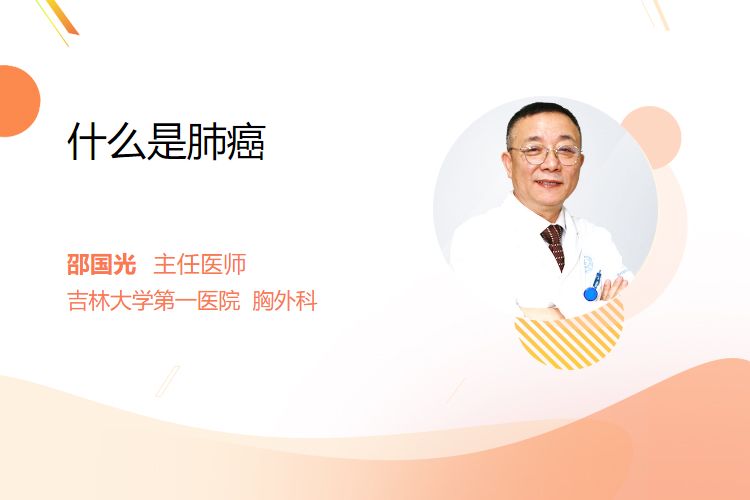 什么是肺癌

邵国光 主任医师
吉林大学第一医院 胸外科